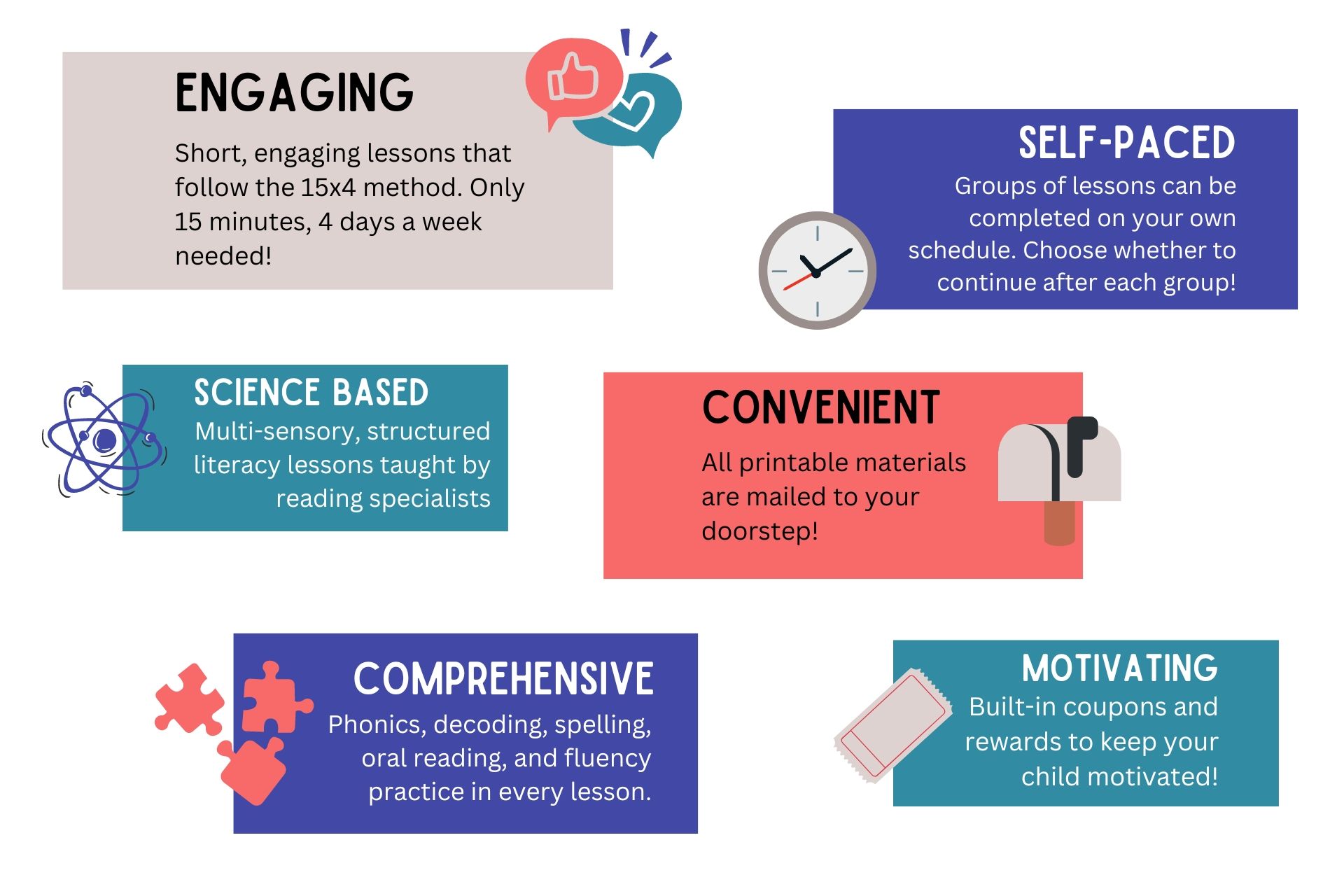 ENGAGING

Short, engaging lessons that follow the 15x4 method. Only 15 minutes, 4 days a week needed!

SELF-PACED

Groups of lessons can be completed on your own schedule. Choose whether to continue after each group!

SCIENCE BASED

Multi-sensory, structured literacy lessons taught by reading specialists

CONVENIENT

All printable materials are mailed to your doorstep!

COMPREHENSIVE

Phonics, decoding, spelling, oral reading, and fluency practice in every lesson.

MOTIVATING

Built-in coupons and rewards to keep your child motivated!